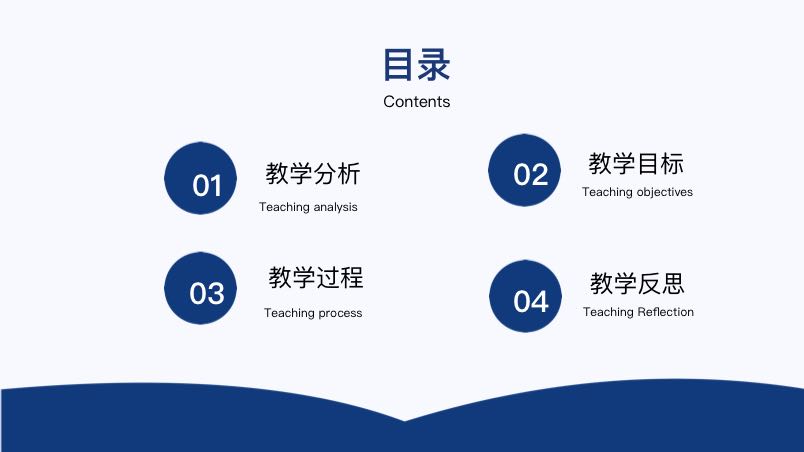 目录
Contents

01
教学分析
Teaching analysis

02
教学目标
Teaching objectives

03
教学过程
Teaching process

04
教学反思
Teaching Reflection